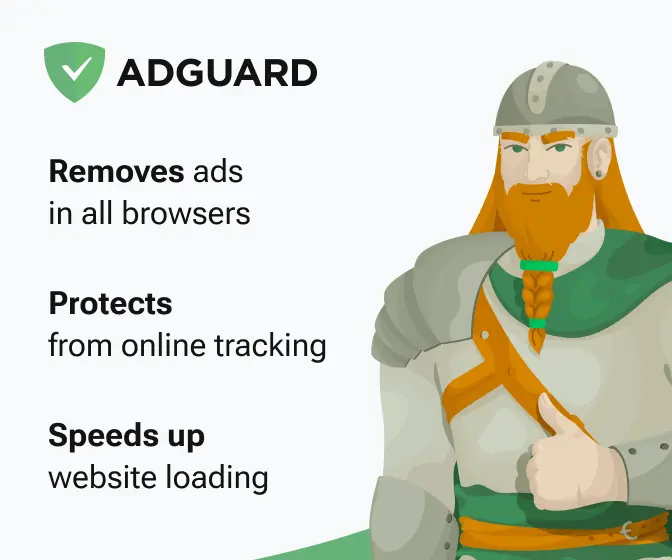 ADGUARD

Removes ads in all browsers

Protects from online tracking

Speeds up website loading